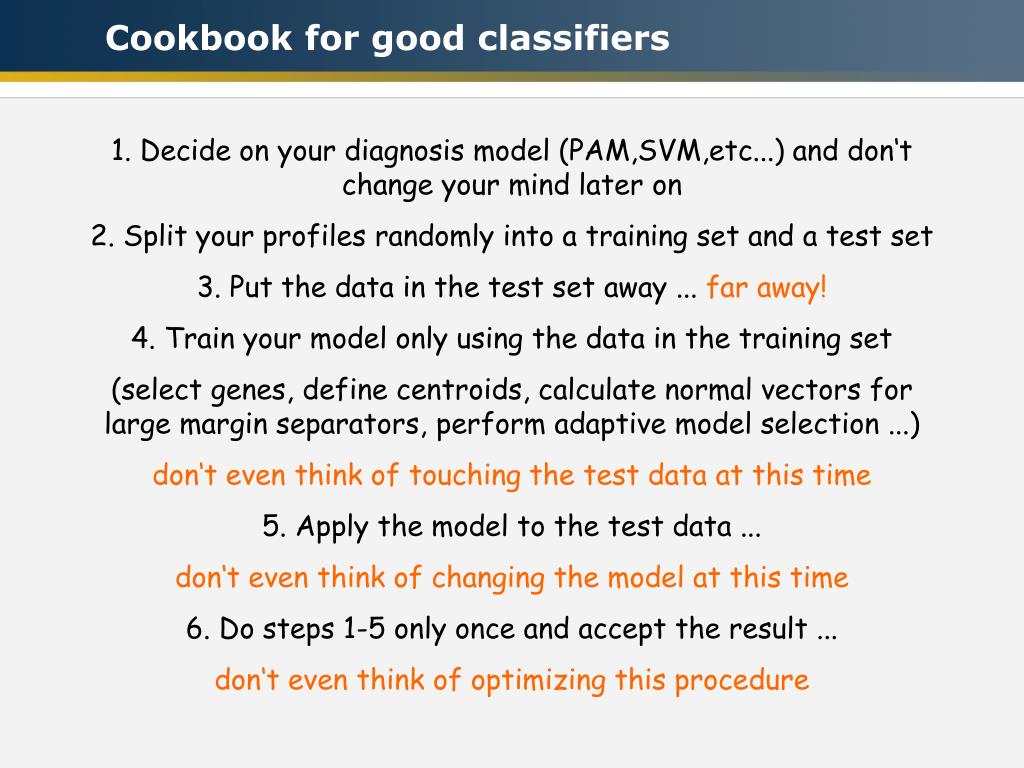 Cookbook for good classifiers

1. Decide on your diagnosis model (PAM,SVM,etc...) and don‘t change your mind later on

2. Split your profiles randomly into a training set and a test set

3. Put the data in the test set away ... far away!

4. Train your model only using the data in the training set

(select genes, define centroids, calculate normal vectors for large margin separators, perform adaptive model selection ...)

don‘t even think of touching the test data at this time

5. Apply the model to the test data ...

don‘t even think of changing the model at this time

6. Do steps 1-5 only once and accept the result ...

don‘t even think of optimizing this procedure